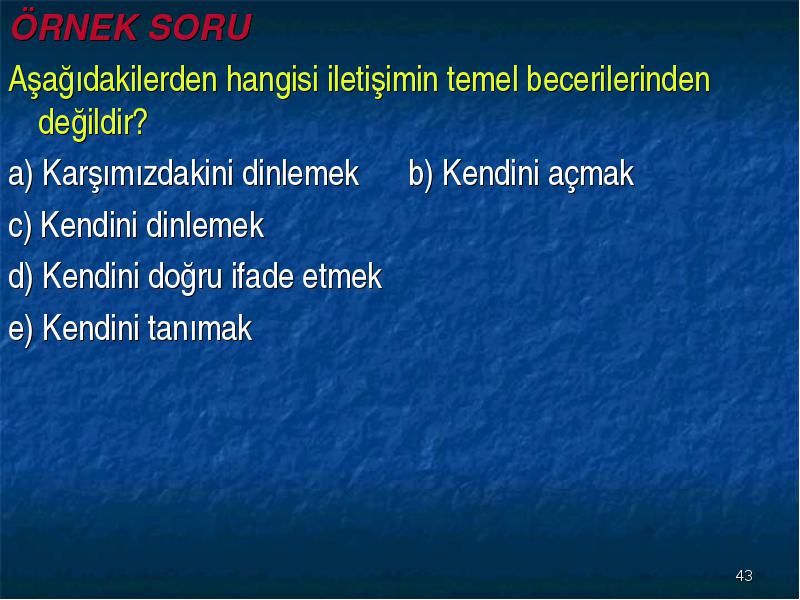 ÖRNEK SORU

Aşağıdakilerden hangisi iletişimin temel becerilerinden değildir?

a) Karşımızdakini dinlemek b) Kendini açmak

c) Kendini dinlemek

d) Kendini doğru ifade etmek

e) Kendini tanımak

43